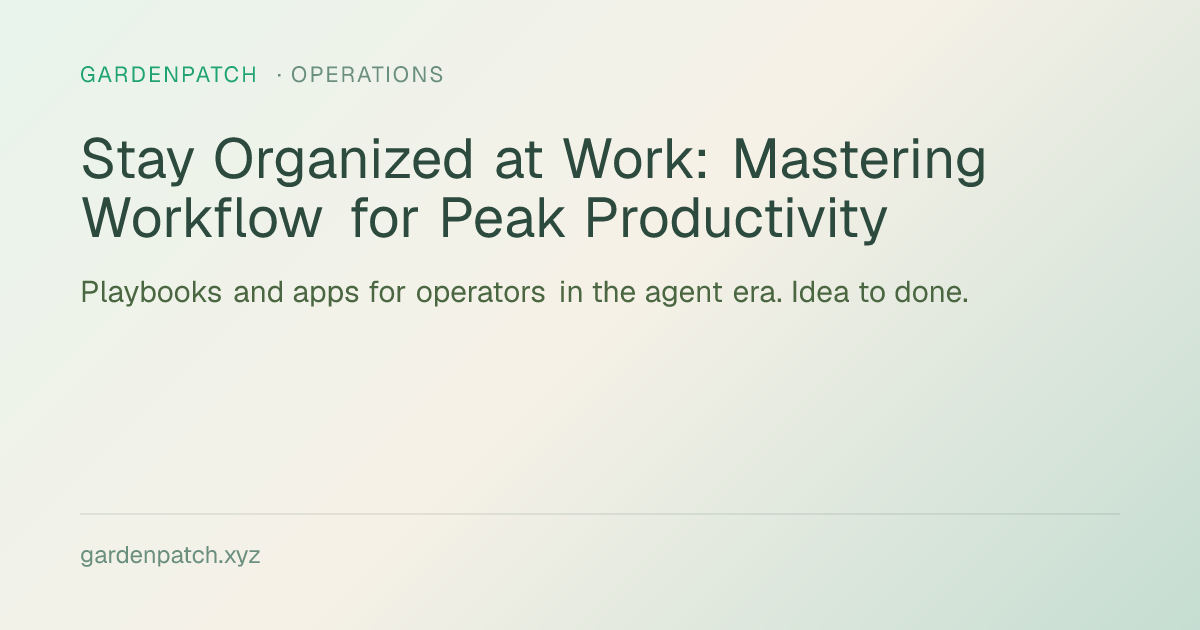 GARDENPATCH · OPERATIONS

Stay Organized at Work: Mastering Workflow for Peak Productivity

Playbooks and apps for operators in the agent era. Idea to done.

gardenpatch.xyz